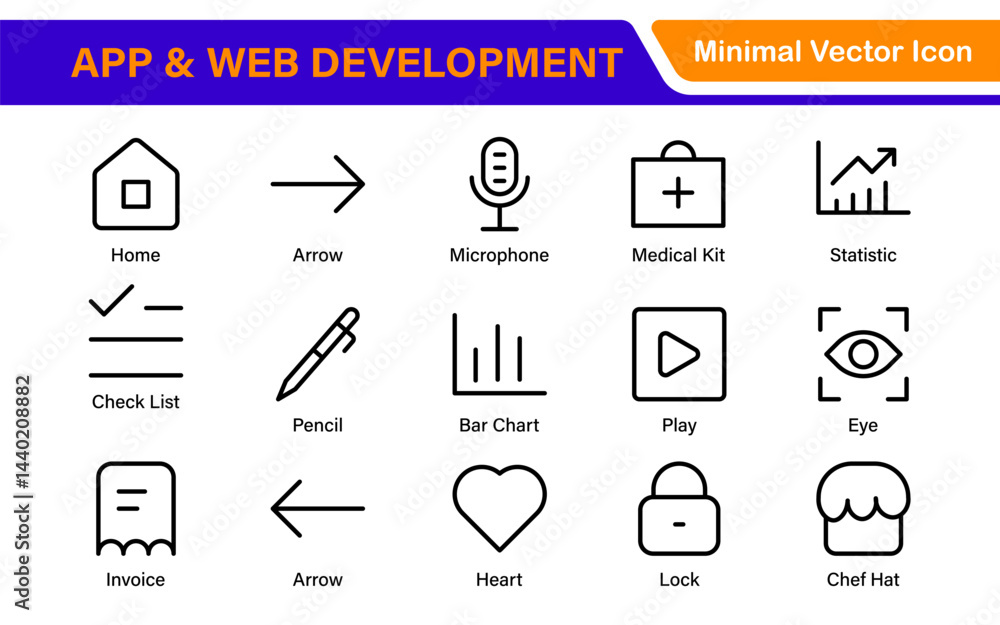 APP & WEB DEVELOPMENT

Minimal Vector Icon

Home

Arrow

Microphone

Medical Kit

Statistic

Check List

Pencil

Bar Chart

Play

Eye

Invoice

Arrow

Heart

Lock

Chef Hat

Adobe Stock | #1440208882